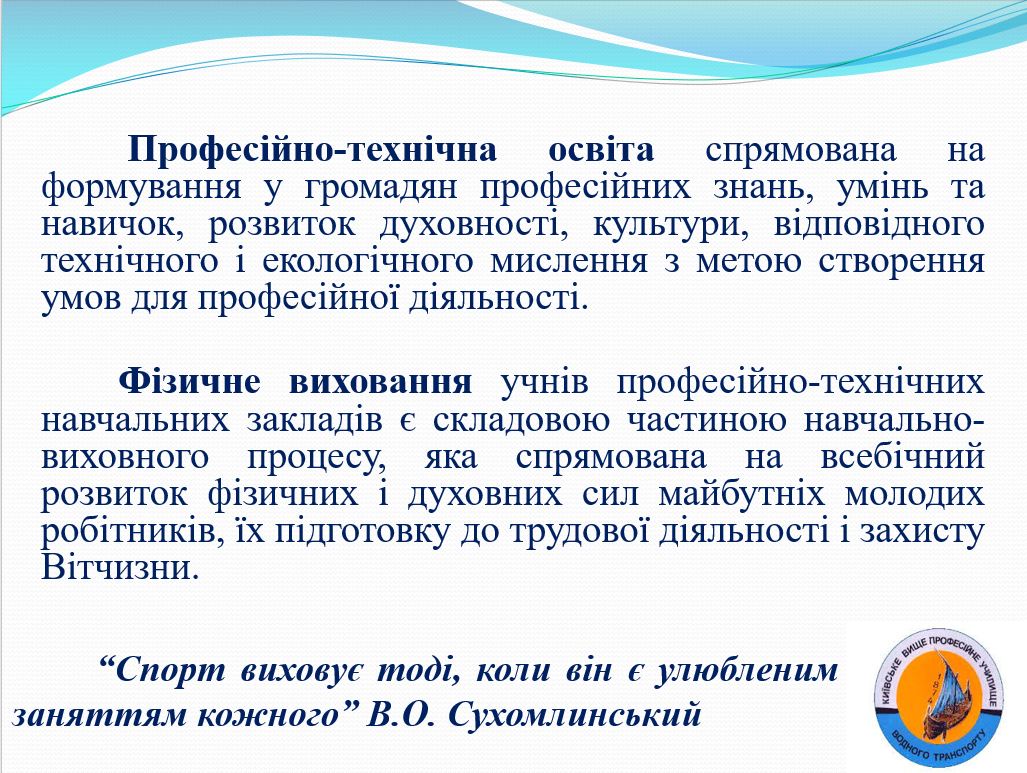 Професійно-технічна освіта спрямована на формування у громадян професійних знань, умінь та навичок, розвиток духовності, культури, відповідного технічного і екологічного мислення з метою створення умов для професійної діяльності.

Фізичне виховання учнів професійно-технічних навчальних закладів є складовою частиною навчально-виховного процесу, яка спрямована на всебічний розвиток фізичних і духовних сил майбутніх молодих робітників, їх підготовку до трудової діяльності і захисту Вітчизни.

“Спорт виховує тоді, коли він є улюбленим заняттям кожного” В.О. Сухомлинський

КИЇВСЬКЕ ВИЩЕ ПРОФЕСІЙНЕ УЧИЛИЩЕ ВОДНОГО ТРАНСПОРТУ